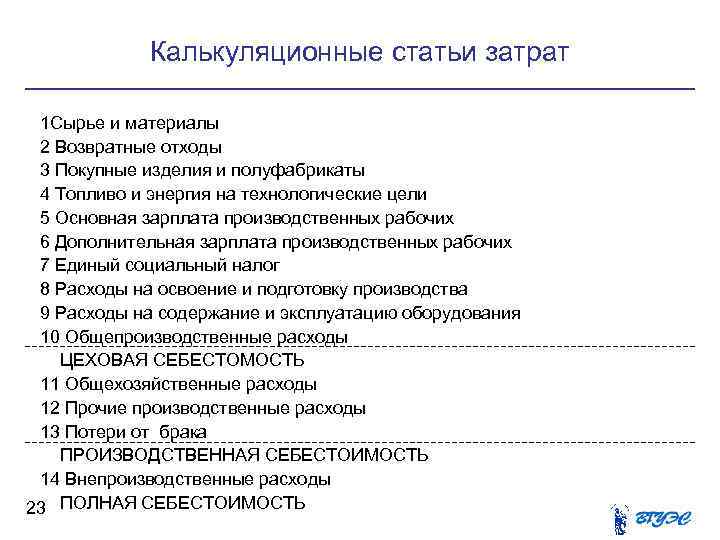 Калькуляционные статьи затрат

1Сырье и материалы
2 Возвратные отходы
3 Покупные изделия и полуфабрикаты
4 Топливо и энергия на технологические цели
5 Основная зарплата производственных рабочих
6 Дополнительная зарплата производственных рабочих
7 Единый социальный налог
8 Расходы на освоение и подготовку производства
9 Расходы на содержание и эксплуатацию оборудования
10 Общепроизводственные расходы

ЦЕХОВАЯ СЕБЕСТОМОСТЬ
11 Общехозяйственные расходы
12 Прочие производственные расходы
13 Потери от брака

ПРОИЗВОДСТВЕННАЯ СЕБЕСТОИМОСТЬ
14 Внепроизводственные расходы
ПОЛНАЯ СЕБЕСТОИМОСТЬ

23

ВГУЭС